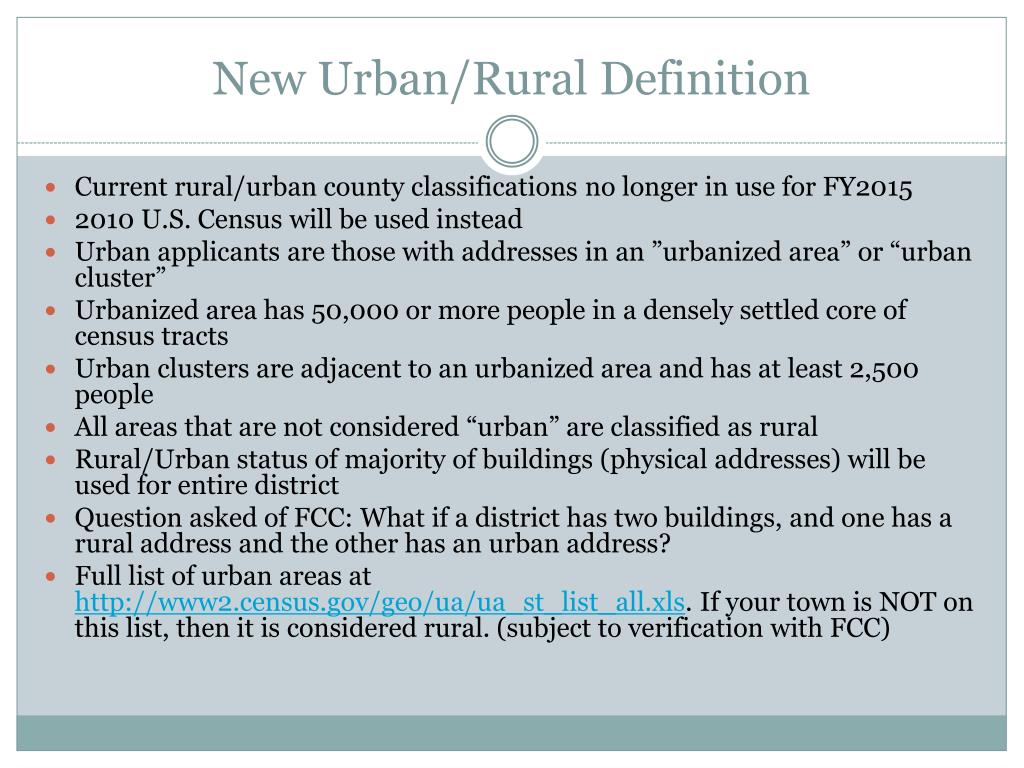 New Urban/Rural Definition

- Current rural/urban county classifications no longer in use for FY2015
- 2010 U.S. Census will be used instead
- Urban applicants are those with addresses in an ”urbanized area” or “urban cluster”
- Urbanized area has 50,000 or more people in a densely settled core of census tracts
- Urban clusters are adjacent to an urbanized area and has at least 2,500 people
- All areas that are not considered “urban” are classified as rural
- Rural/Urban status of majority of buildings (physical addresses) will be used for entire district
- Question asked of FCC: What if a district has two buildings, and one has a rural address and the other has an urban address?
- Full list of urban areas at http://www2.census.gov/geo/ua/ua_st_list_all.xls. If your town is NOT on this list, then it is considered rural. (subject to verification with FCC)